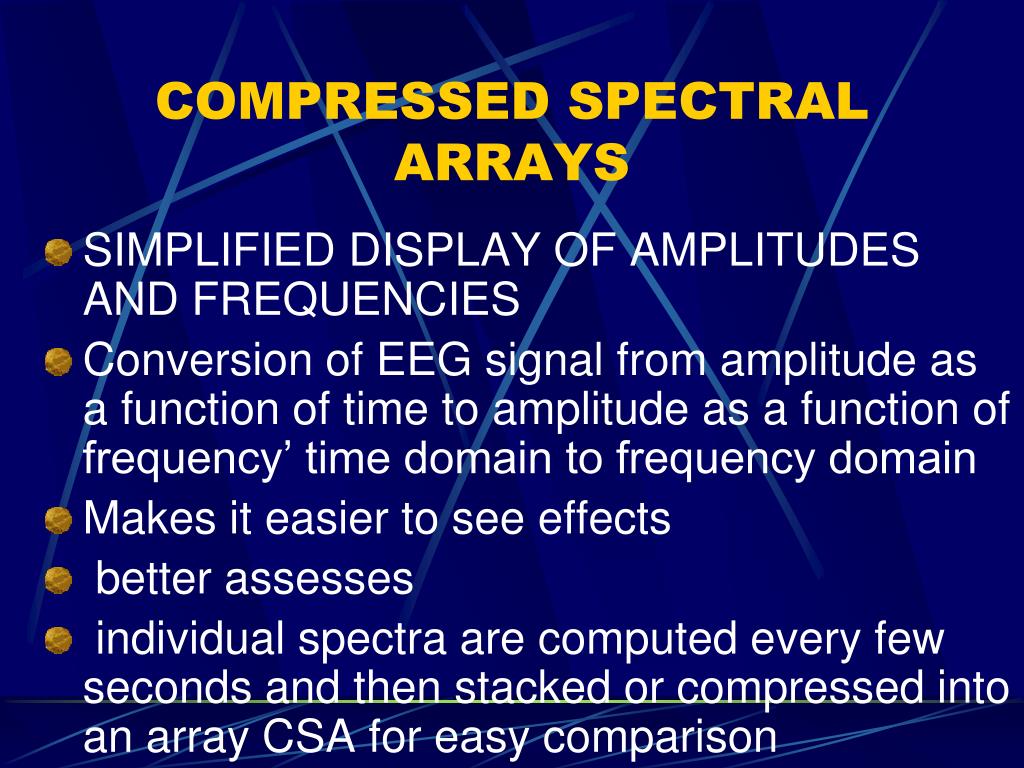 COMPRESSED SPECTRAL ARRAYS

SIMPLIFIED DISPLAY OF AMPLITUDES AND FREQUENCIES

Conversion of EEG signal from amplitude as a function of time to amplitude as a function of frequency’ time domain to frequency domain

Makes it easier to see effects

better assesses

individual spectra are computed every few seconds and then stacked or compressed into an array CSA for easy comparison